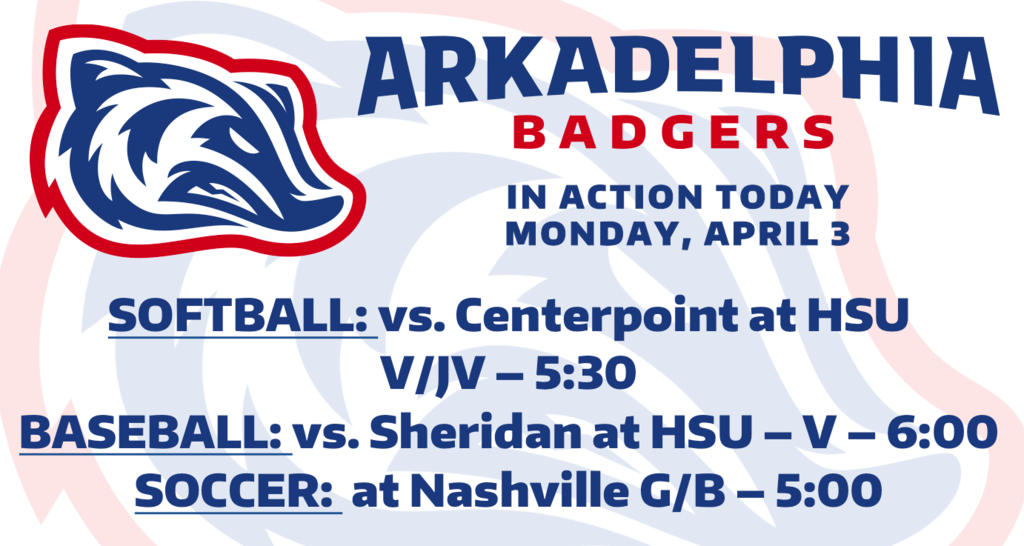 ARKADELPHIA
BADGERS

IN ACTION TODAY
MONDAY, APRIL 3

SOFTBALL: vs. Centerpoint at HSU
V/JV – 5:30
BASEBALL: vs. Sheridan at HSU – V – 6:00
SOCCER: at Nashville G/B – 5:00